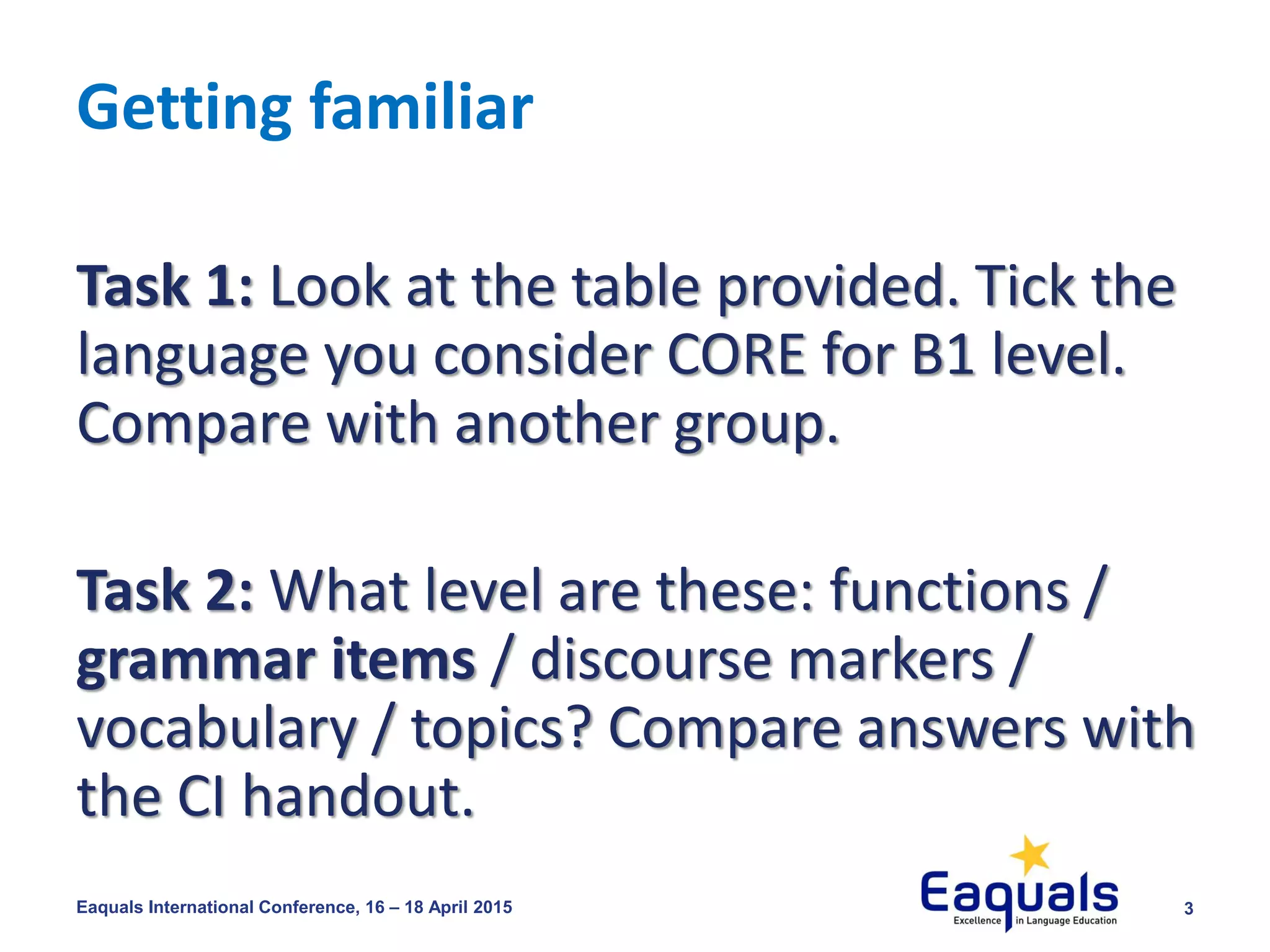 Getting familiar

Task 1: Look at the table provided. Tick the language you consider CORE for B1 level. Compare with another group.

Task 2: What level are these: functions / grammar items / discourse markers / vocabulary / topics? Compare answers with the CI handout.

Eaquals International Conference, 16 – 18 April 2015

Eaquals
Excellence in Language Education

3